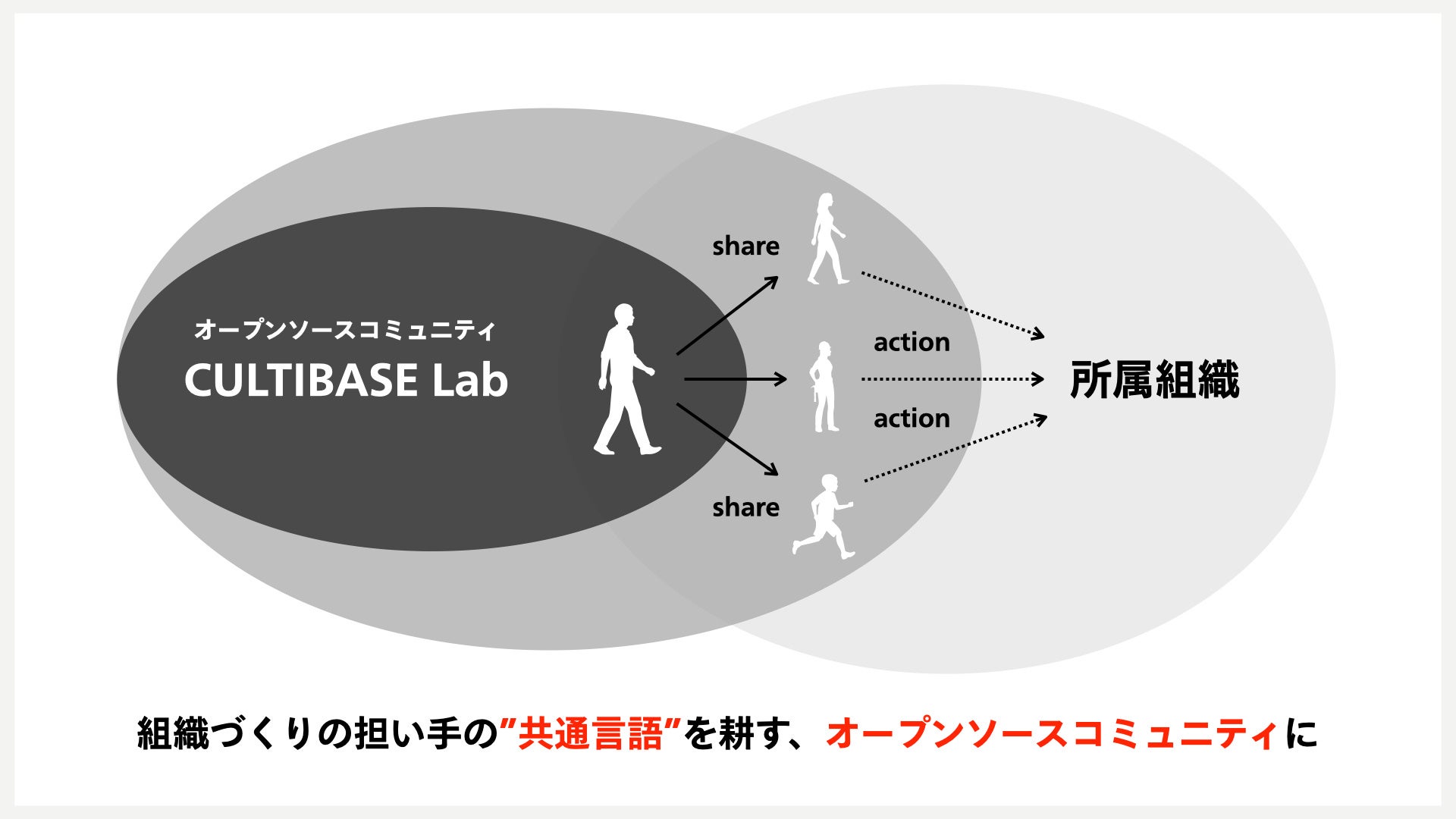 オープンソースコミュニティ
CULTIBASE Lab

share

action

action

share

所属組織

組織づくりの担い手の”共通言語”を耕す、オープンソースコミュニティに